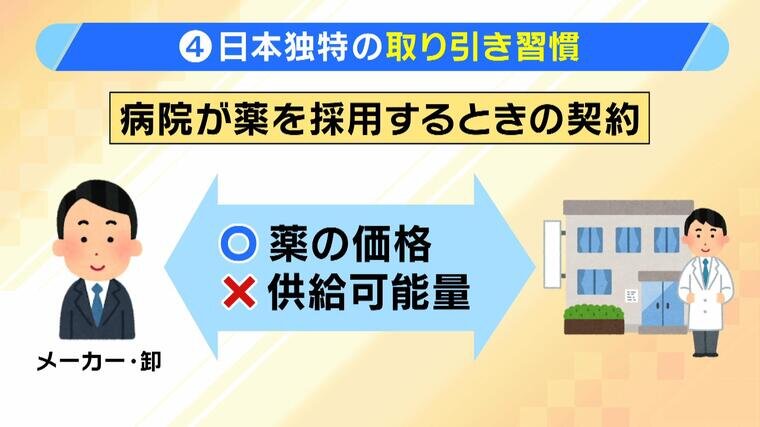 ④日本独特の取り引き習慣

病院が薬を採用するときの契約

○ 薬の価格
× 供給可能量

メーカー・卸